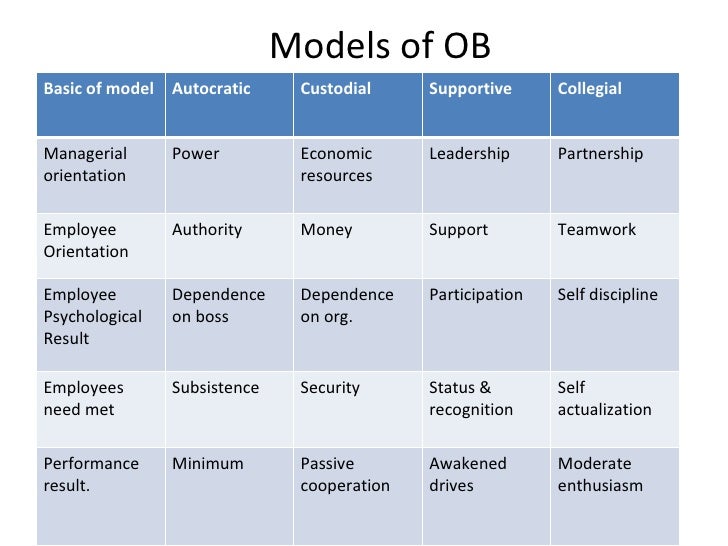 Models of OB

| Basic of model | Autocratic | Custodial | Supportive | Collegial |
|---|---|---|---|---|
| Managerial orientation | Power | Economic resources | Leadership | Partnership |
| Employee Orientation | Authority | Money | Support | Teamwork |
| Employee Psychological Result | Dependence on boss | Dependence on org. | Participation | Self discipline |
| Employees need met | Subsistence | Security | Status & recognition | Self actualization |
| Performance result. | Minimum | Passive cooperation | Awakened drives | Moderate enthusiasm |